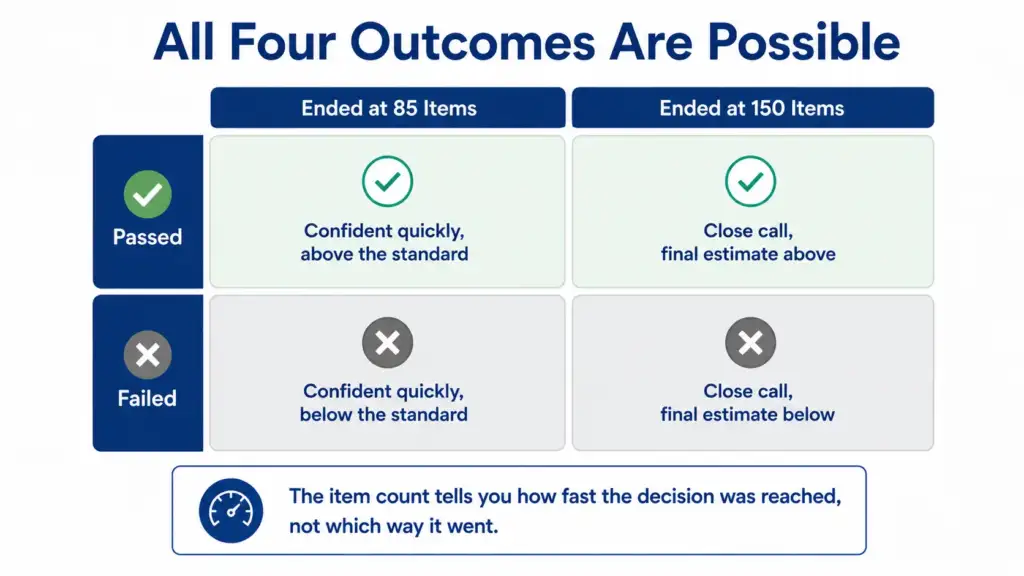 All Four Outcomes Are Possible

| | Ended at 85 Items | Ended at 150 Items |
|---|---|---|
| Passed | Confident quickly, above the standard | Close call, final estimate above |
| Failed | Confident quickly, below the standard | Close call, final estimate below |

The item count tells you how fast the decision was reached, not which way it went.